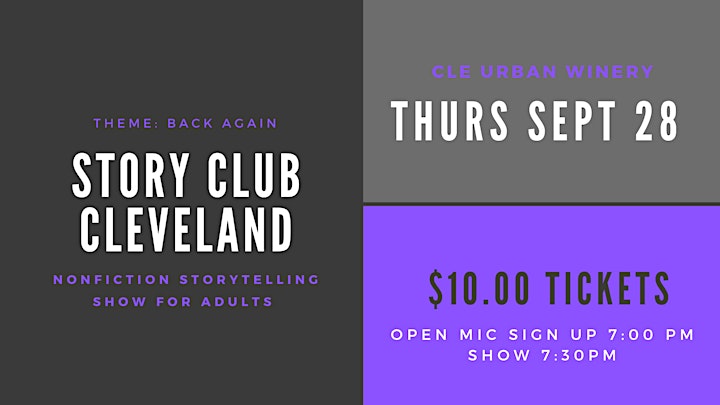 THEME: BACK AGAIN

STORY CLUB CLEVELAND

NONFICTION STORYTELLING SHOW FOR ADULTS

CLE URBAN WINERY

THURS SEPT 28

\$10.00 TICKETS

OPEN MIC SIGN UP 7:00 PM
SHOW 7:30PM